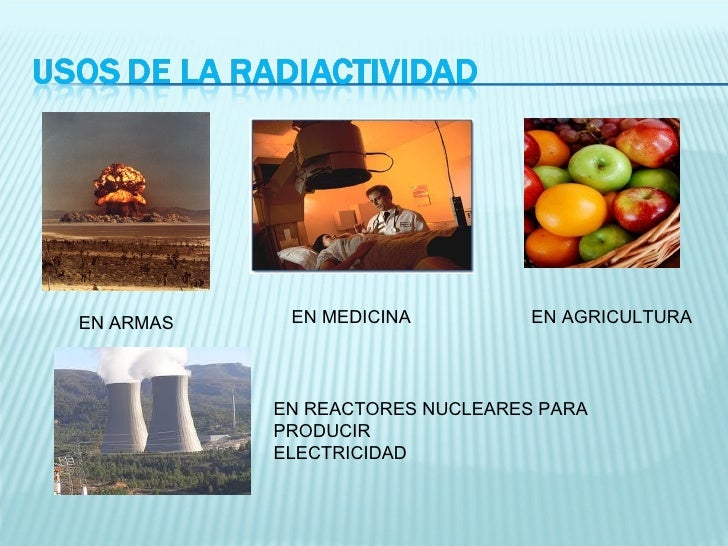 USOS DE LA RADIACTIVIDAD

EN ARMAS

EN MEDICINA

EN AGRICULTURA

EN REACTORES NUCLEARES PARA PRODUCIR ELECTRICIDAD